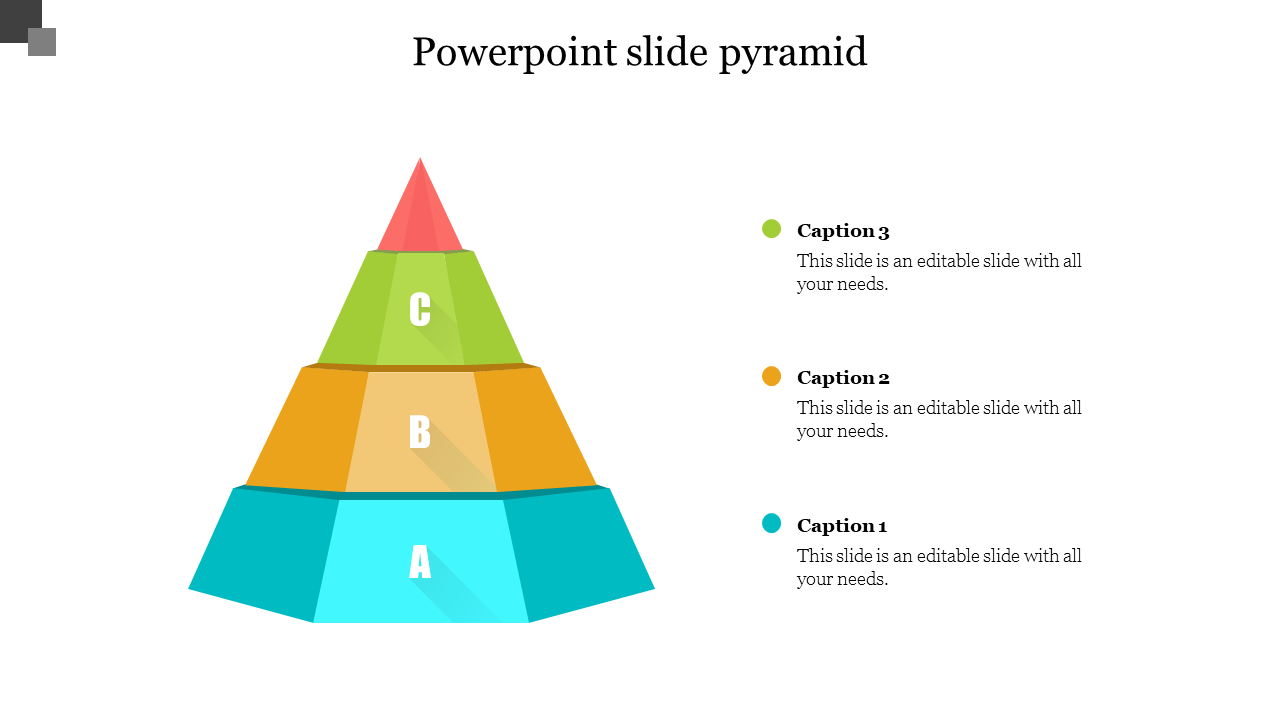 Powerpoint slide pyramid

C

B

A

Caption 3

This slide is an editable slide with all your needs.

Caption 2

This slide is an editable slide with all your needs.

Caption 1

This slide is an editable slide with all your needs.